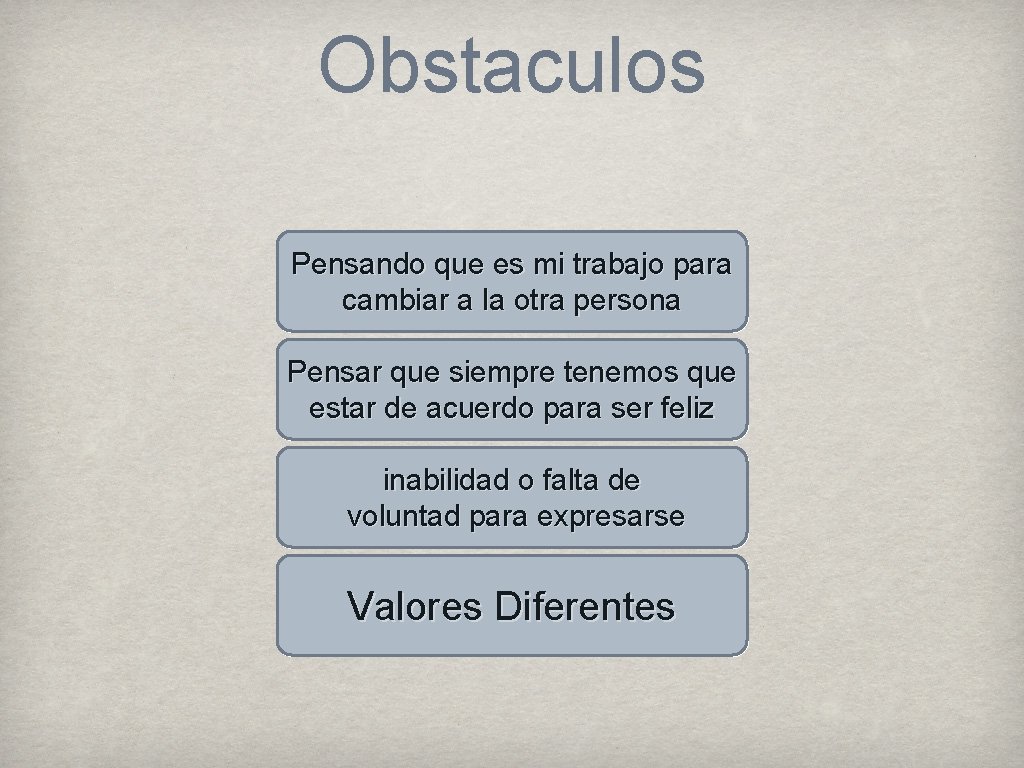 Obstaculos

Pensando que es mi trabajo para cambiar a la otra persona

Pensar que siempre tenemos que estar de acuerdo para ser feliz

inabilidad o falta de voluntad para expresarse

Valores Diferentes